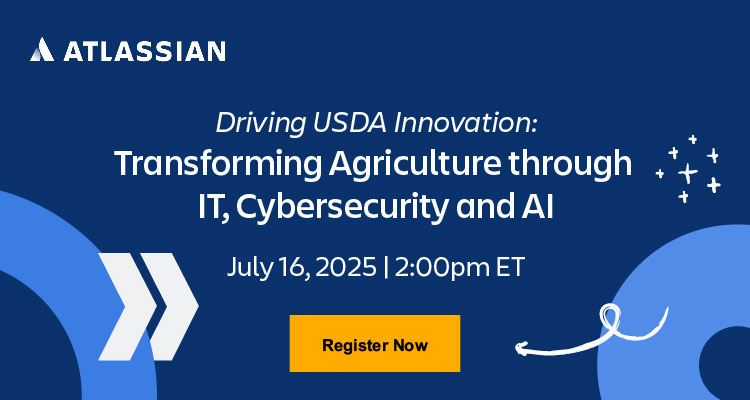 ATLASSIAN

Driving USDA Innovation:
Transforming Agriculture through IT, Cybersecurity and AI

July 16, 2025 | 2:00pm ET

Register Now